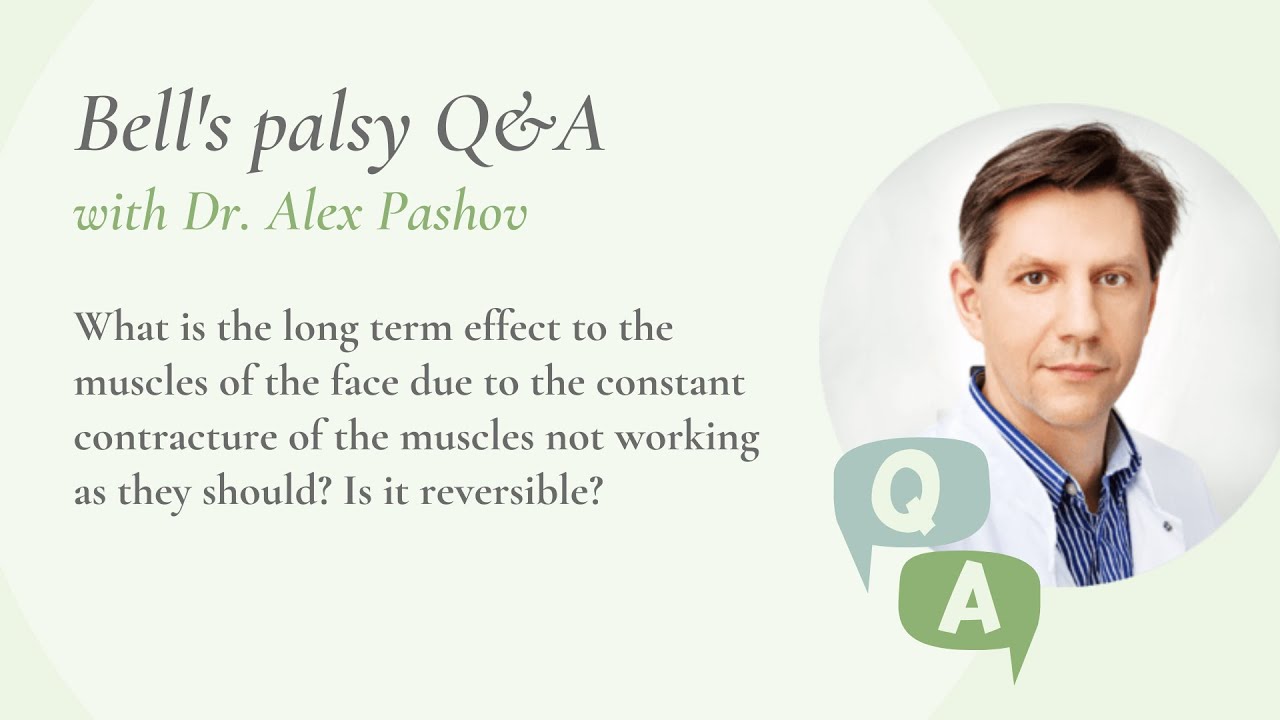 Bell's palsy Q&A
with Dr. Alex Pashov

What is the long term effect to the muscles of the face due to the constant contracture of the muscles not working as they should? Is it reversible?

Q
A